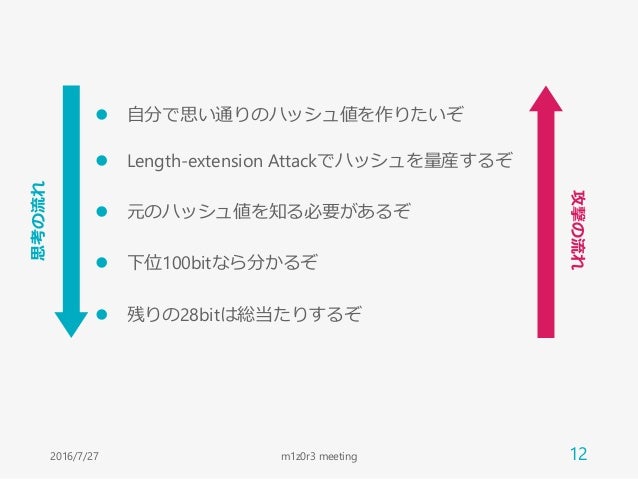 思考の流れ

- 自分で思い通りのハッシュ値を作りたいぞ
- Length-extension Attackでハッシュを量産するぞ
- 元のハッシュ値を知る必要があるぞ
- 下位100bitなら分かるぞ
- 残りの28bitは総当たりするぞ

攻撃の流れ

2016/7/27
m1z0r3 meeting
12